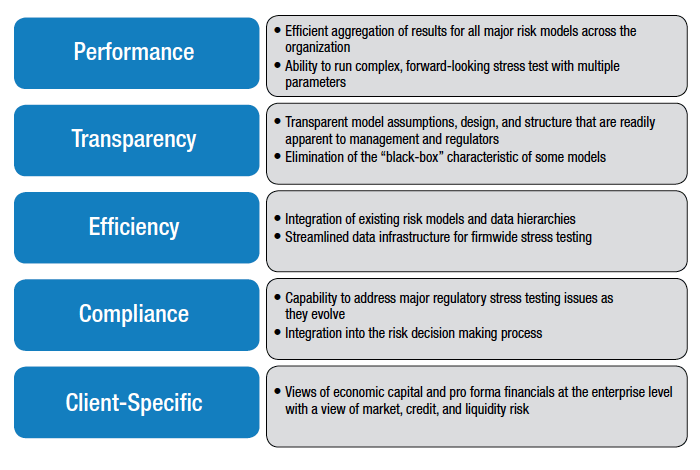 Performance

• Efficient aggregation of results for all major risk models across the organization
• Ability to run complex, forward-looking stress test with multiple parameters

Transparency

• Transparent model assumptions, design, and structure that are readily apparent to management and regulators
• Elimination of the "black-box" characteristic of some models

Efficiency

• Integration of existing risk models and data hierarchies
• Streamlined data infrastructure for firmwide stress testing

Compliance

• Capability to address major regulatory stress testing issues as they evolve
• Integration into the risk decision making process

Client-Specific

• Views of economic capital and pro forma financials at the enterprise level with a view of market, credit, and liquidity risk